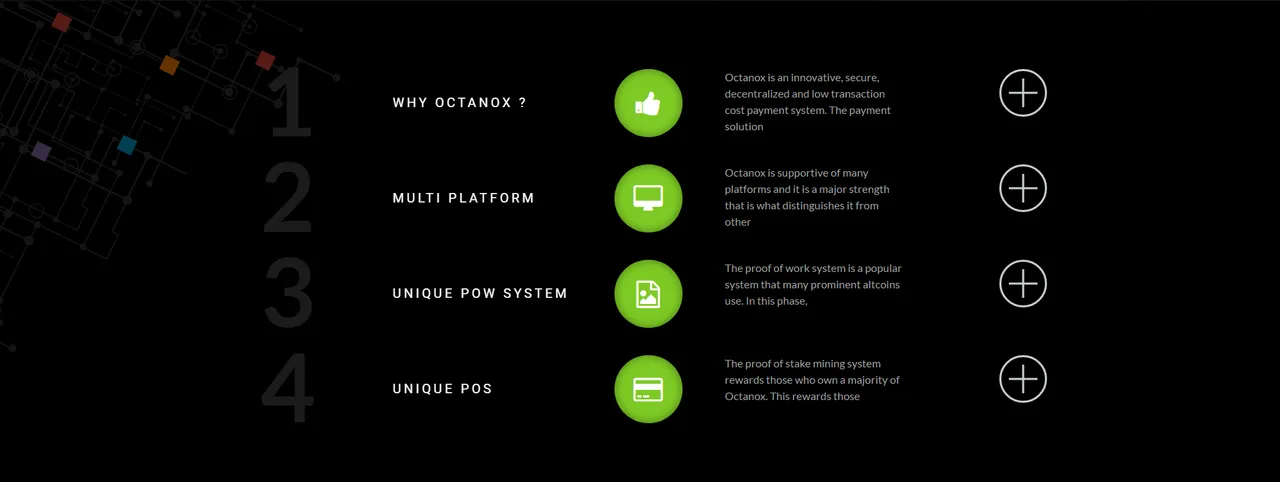 1

WHY OCTANOX ?

Octanox is an innovative, secure, decentralized and low transaction cost payment system. The payment solution

2

MULTI PLATFORM

Octanox is supportive of many platforms and it is a major strength that is what distinguishes it from other

3

UNIQUE POW SYSTEM

The proof of work system is a popular system that many prominent altcoins use. In this phase,

4

UNIQUE POS

The proof of stake mining system rewards those who own a majority of Octanox. This rewards those